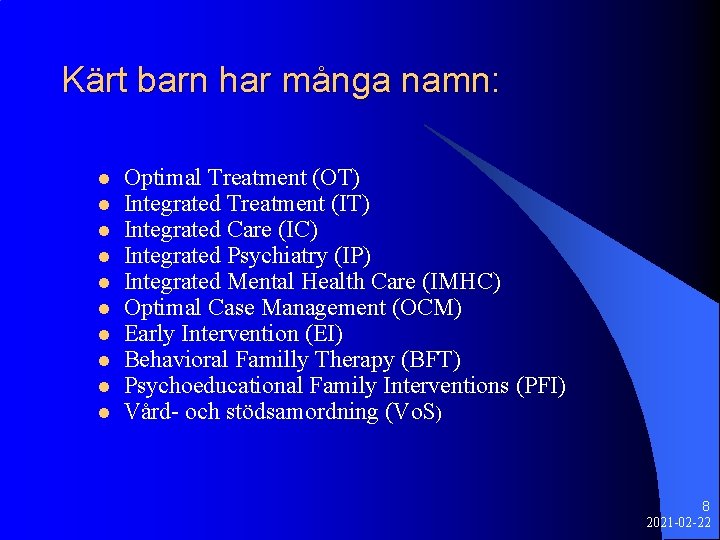 Kärt barn har många namn:

- Optimal Treatment (OT)
- Integrated Treatment (IT)
- Integrated Care (IC)
- Integrated Psychiatry (IP)
- Integrated Mental Health Care (IMHC)
- Optimal Case Management (OCM)
- Early Intervention (EI)
- Behavioral Familly Therapy (BFT)
- Psychoeducational Family Interventions (PFI)
- Vård- och stödsamordning (VoS)

8
2021-02-22